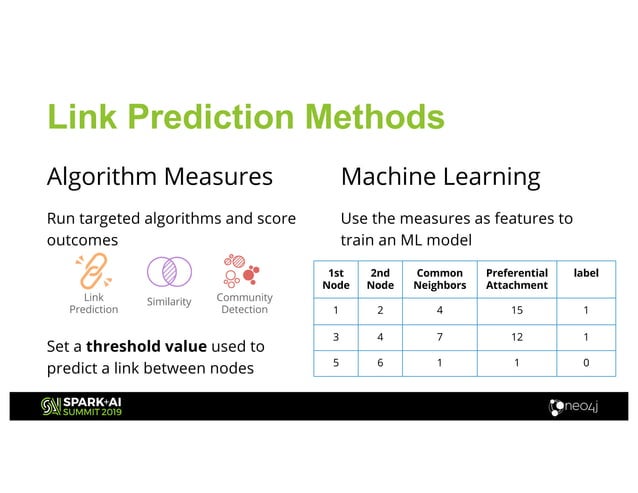 Link Prediction Methods

Algorithm Measures

Run targeted algorithms and score outcomes

Link Prediction

Similarity

Community Detection

Set a **threshold value** used to predict a link between nodes

Machine Learning

Use the measures as features to train an ML model

| 1st Node | 2nd Node | Common Neighbors | Preferential Attachment | label |
|---|---|---|---|---|
| 1 | 2 | 4 | 15 | 1 |
| 3 | 4 | 7 | 12 | 1 |
| 5 | 6 | 1 | 1 | 0 |

SPARK+AI SUMMIT 2019

neo4j